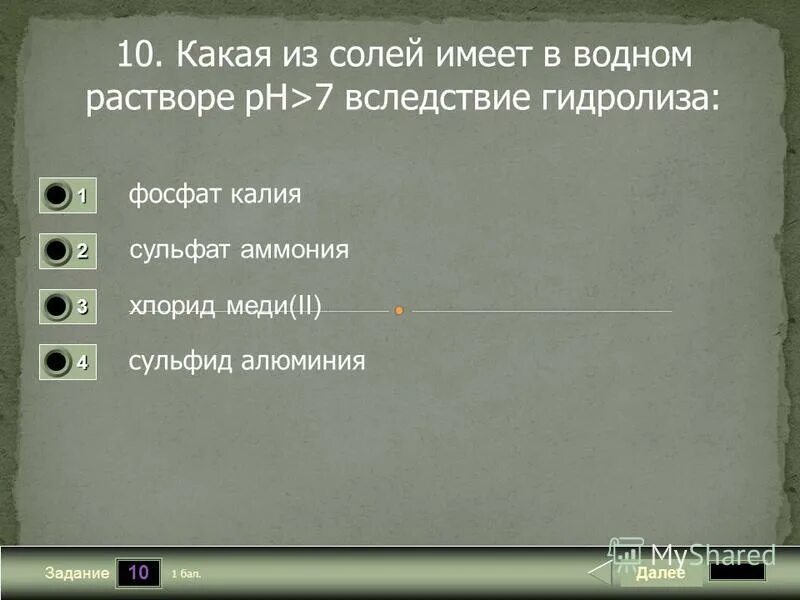 10. Какая из солей имеет в водном растворе pH>7 вследствие гидролиза:

1 фосфат калия

2 сульфат аммония

3 хлорид меди(II)

4 сульфид алюминия

Задание 10 1 бал.

MyShared

Далее